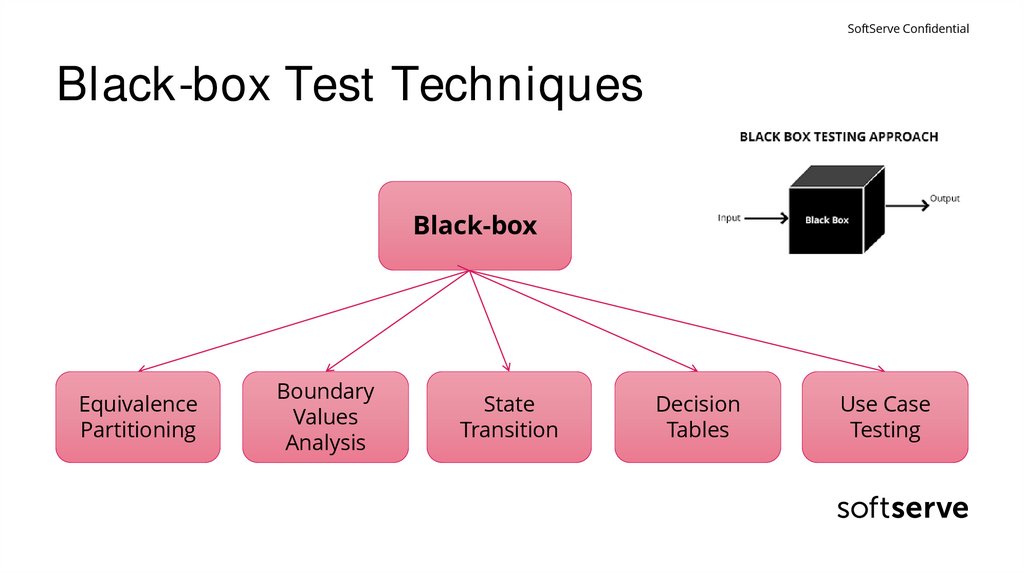 SoftServe Confidential

Black-box Test Techniques

BLACK BOX TESTING APPROACH

Input

Black Box

Output

Black-box

Equivalence Partitioning

Boundary Values Analysis

State Transition

Decision Tables

Use Case Testing

softserve